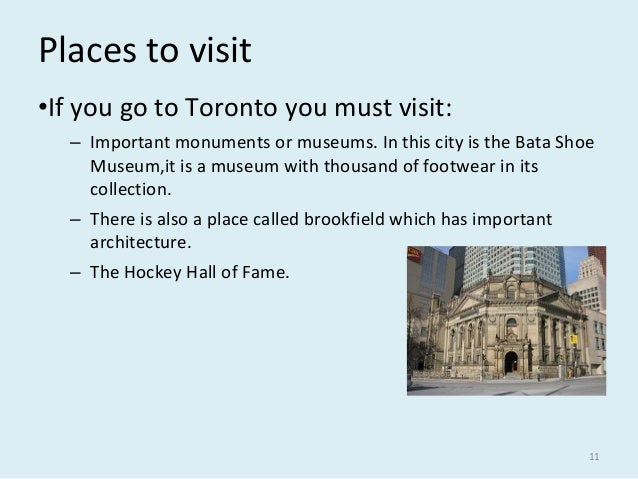 Places to visit

•If you go to Toronto you must visit:

– Important monuments or museums. In this city is the Bata Shoe Museum,it is a museum with thousand of footwear in its collection.

– There is also a place called brookfield which has important architecture.

– The Hockey Hall of Fame.

11